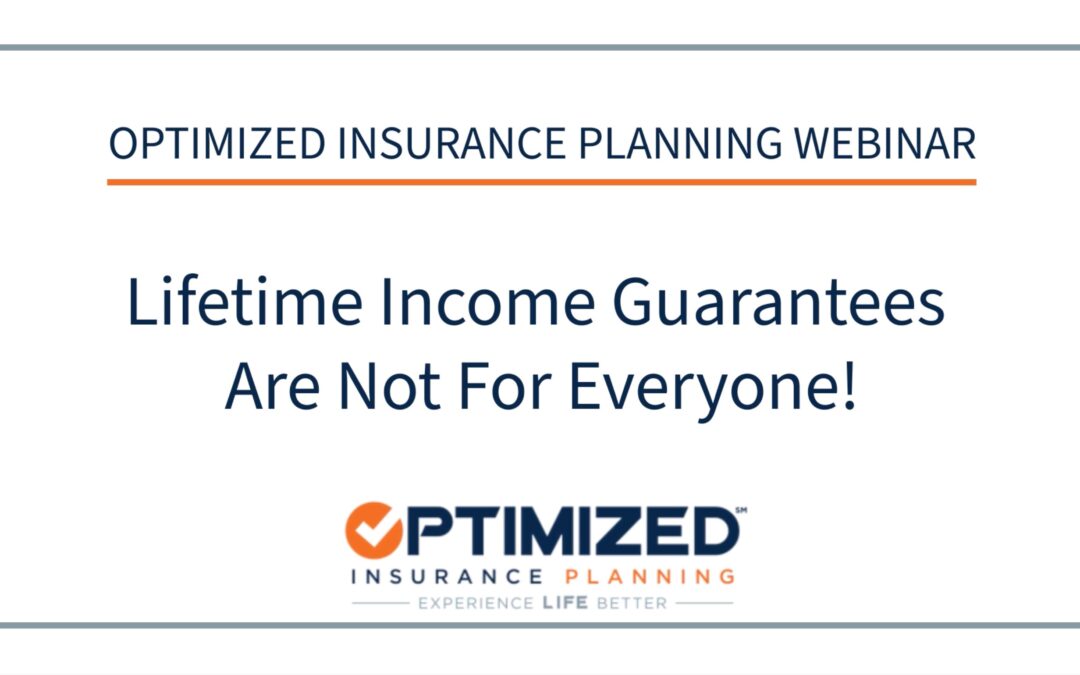 OPTIMIZED INSURANCE PLANNING WEBINAR

Lifetime Income Guarantees Are Not For Everyone!

OPTIMIZED℠
INSURANCE PLANNING
EXPERIENCE LIFE BETTER